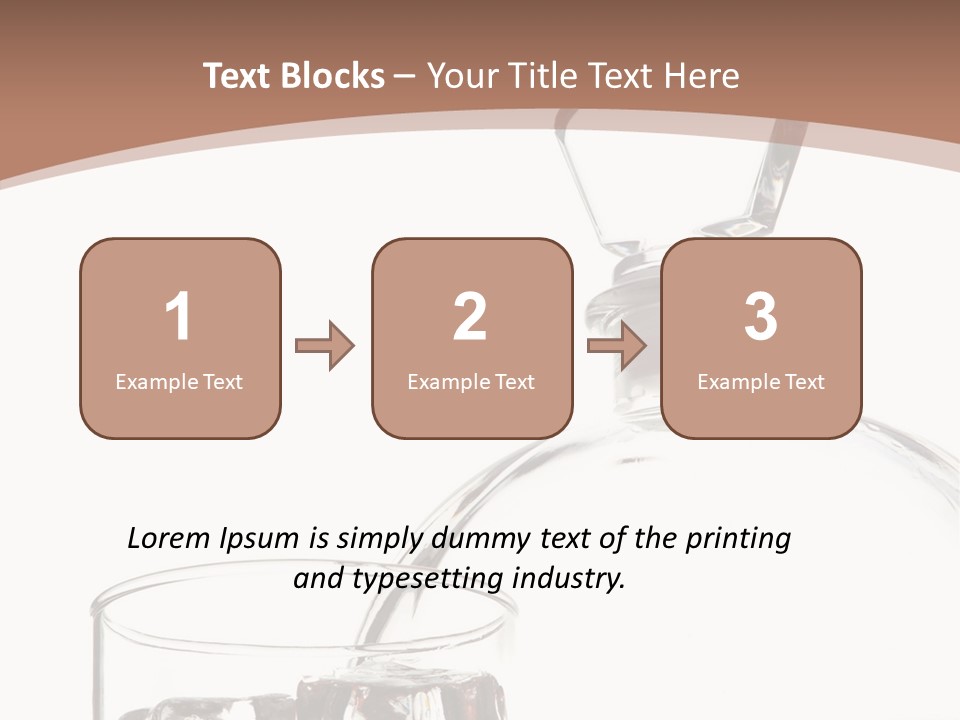 Text Blocks – Your Title Text Here

1
Example Text

2
Example Text

3
Example Text

Lorem Ipsum is simply dummy text of the printing and typesetting industry.